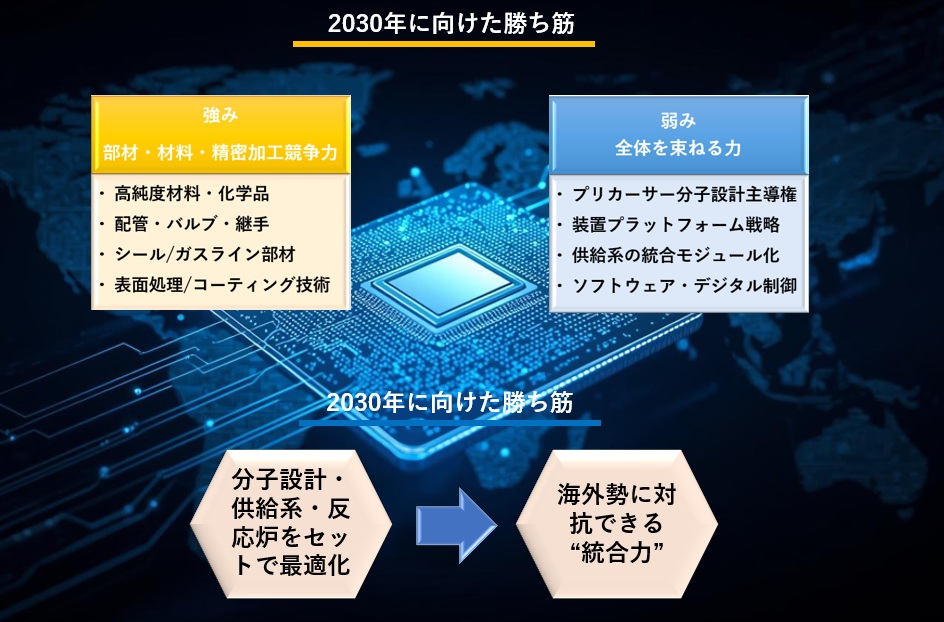 2030年に向けた勝ち筋

強み
部材・材料・精密加工競争力

・高純度材料・化学品
・配管・バルブ・継手
・シール/ガスライン部材
・表面処理/コーティング技術

弱み
全体を束ねる力

・プリカーサー分子設計主導権
・装置プラットフォーム戦略
・供給系の統合モジュール化
・ソフトウェア・デジタル制御

2030年に向けた勝ち筋

分子設計・供給系・反応炉をセットで最適化

海外勢に対抗できる“統合力”